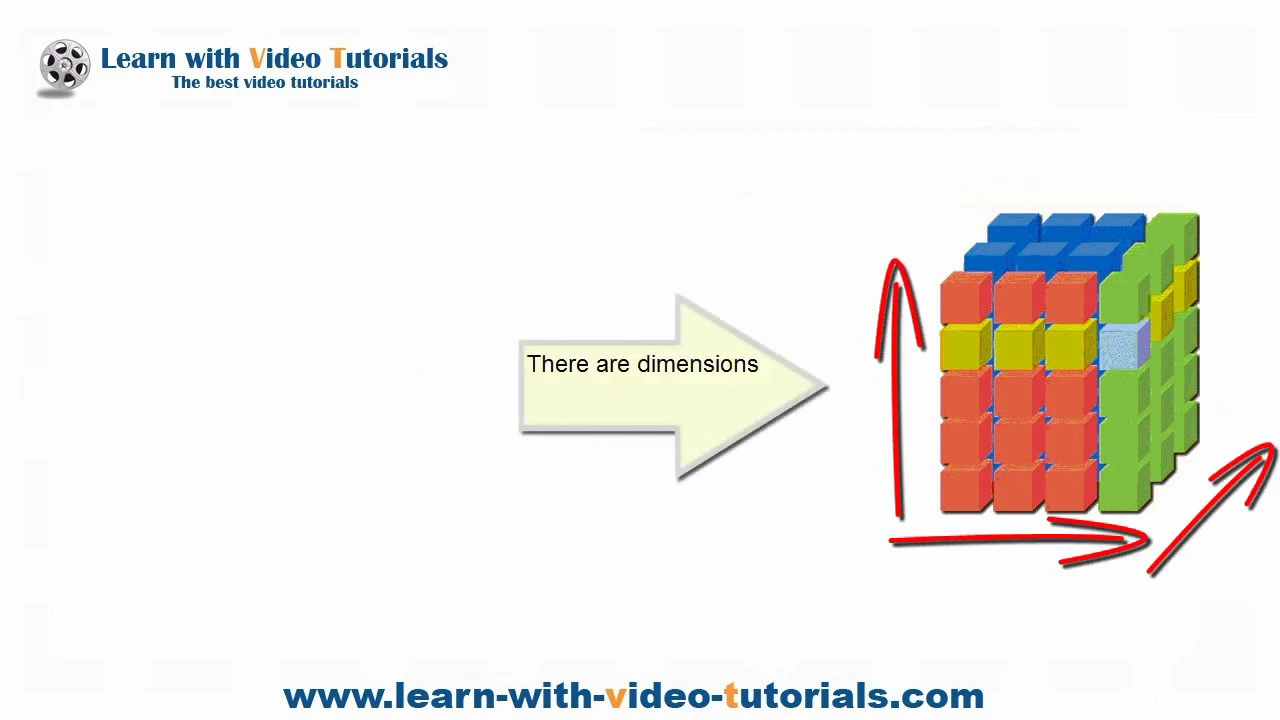 Learn with Video Tutorials
The best video tutorials

There are dimensions

www.learn-with-video-tutorials.com